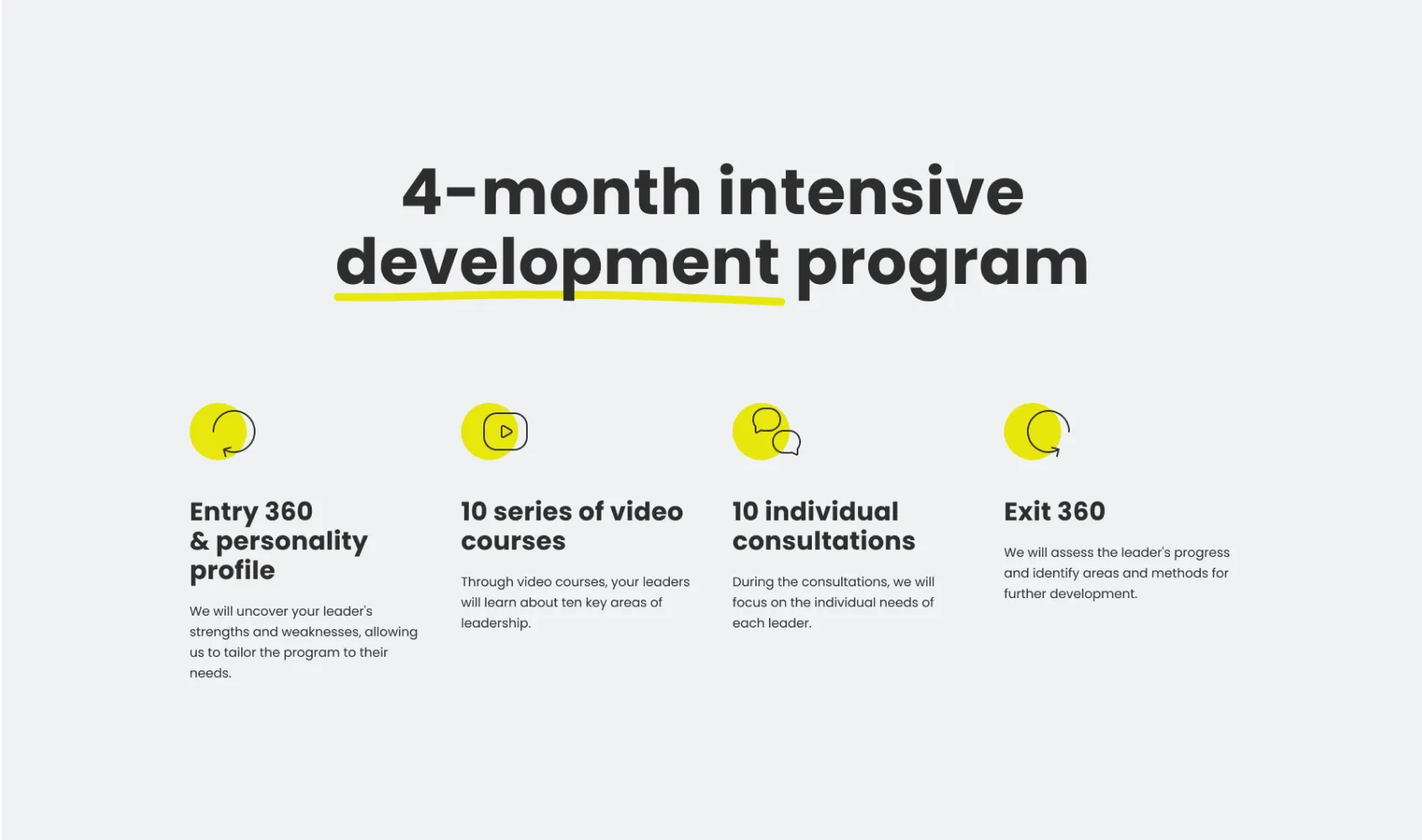 4-month intensive development program

Entry 360 & personality profile

We will uncover your leader's strengths and weaknesses, allowing us to tailor the program to their needs.

10 series of video courses

Through video courses, your leaders will learn about ten key areas of leadership.

10 individual consultations

During the consultations, we will focus on the individual needs of each leader.

Exit 360

We will assess the leader's progress and identify areas and methods for further development.